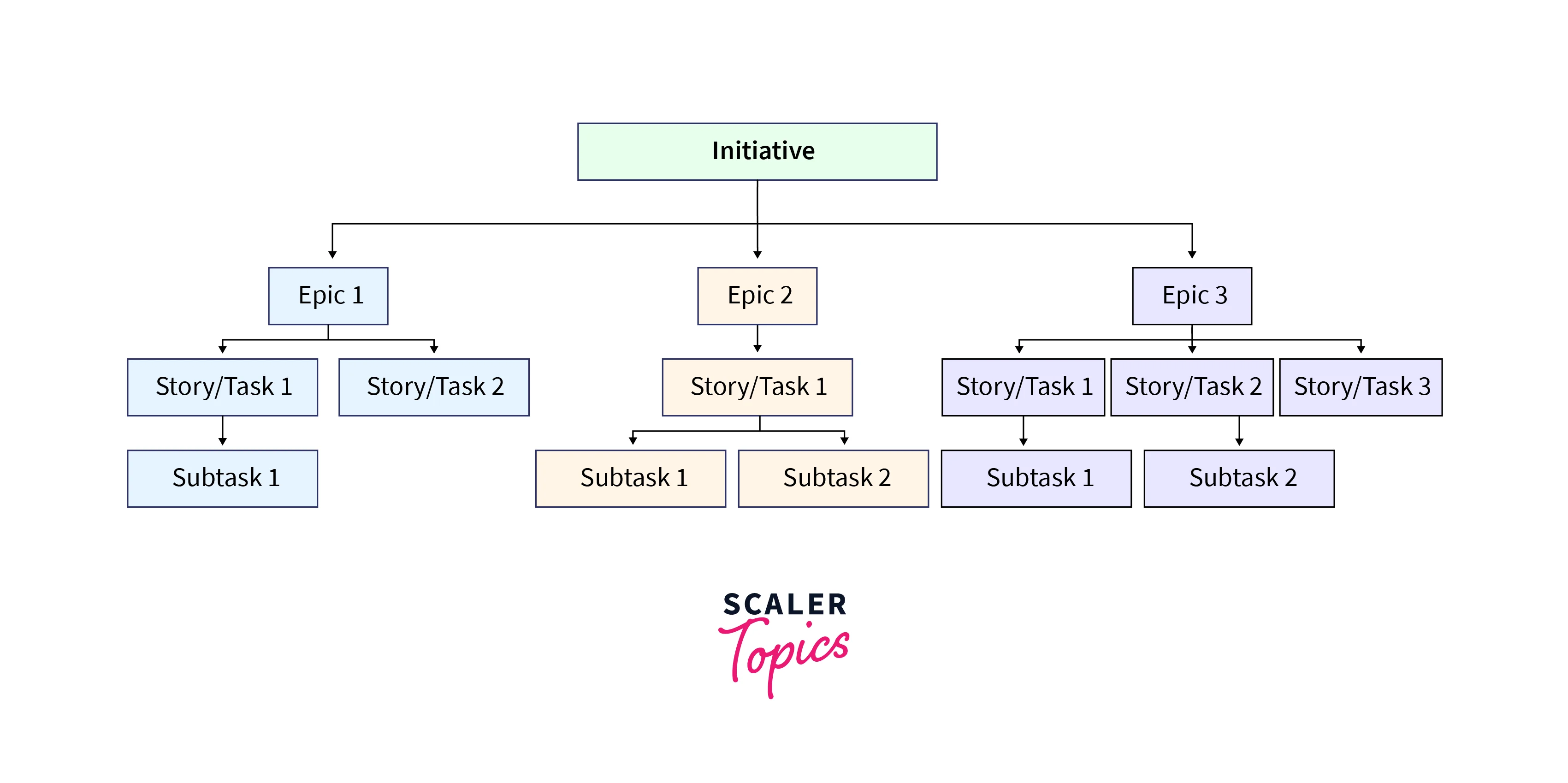 Initiative

Epic 1

Epic 2

Epic 3

Story/Task 1

Story/Task 2

Story/Task 1

Story/Task 1

Story/Task 2

Story/Task 3

Subtask 1

Subtask 1

Subtask 2

Subtask 1

Subtask 2

SCALER
Topics